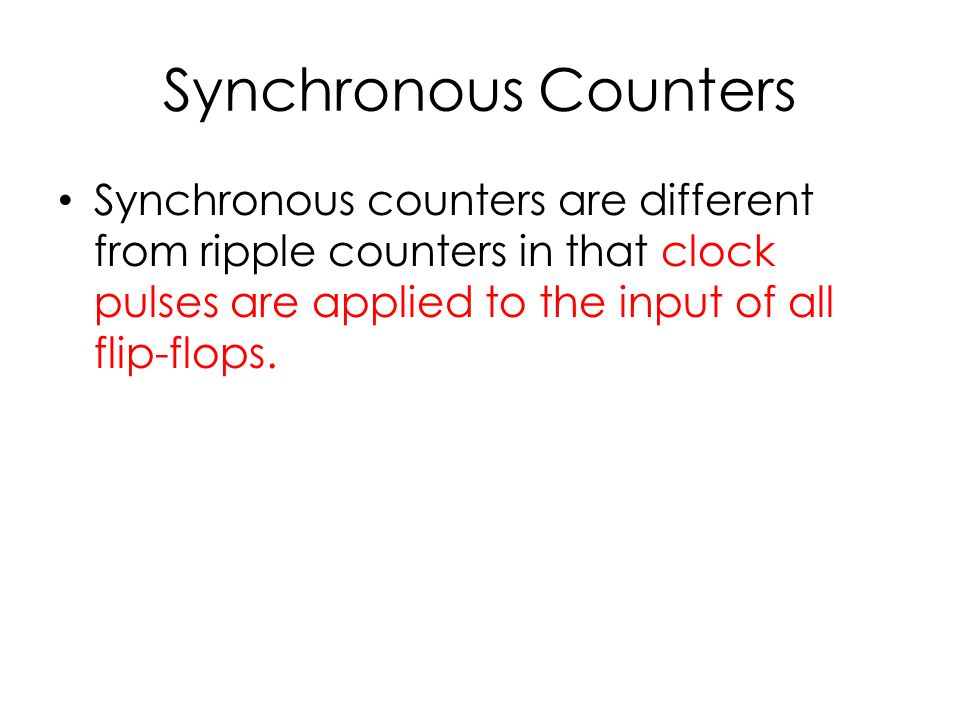 Synchronous Counters

• Synchronous counters are different from ripple counters in that clock pulses are applied to the input of all flip-flops.